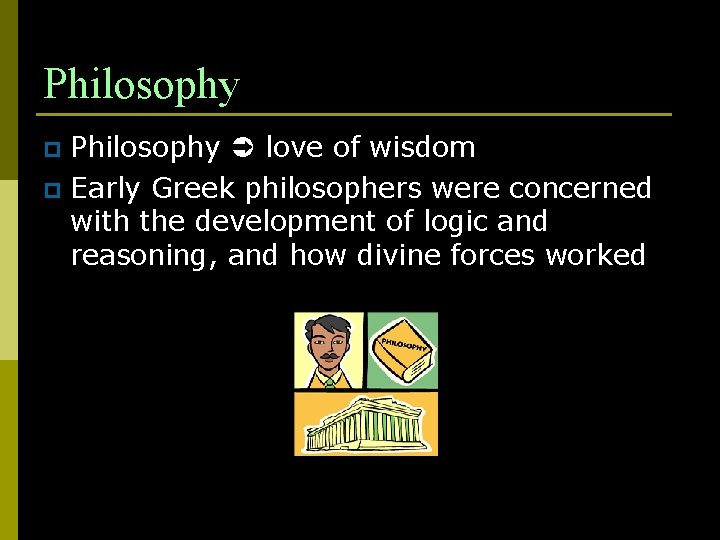 Philosophy

Philosophy ➲ love of wisdom

Early Greek philosophers were concerned with the development of logic and reasoning, and how divine forces worked

PHILOSOPHY